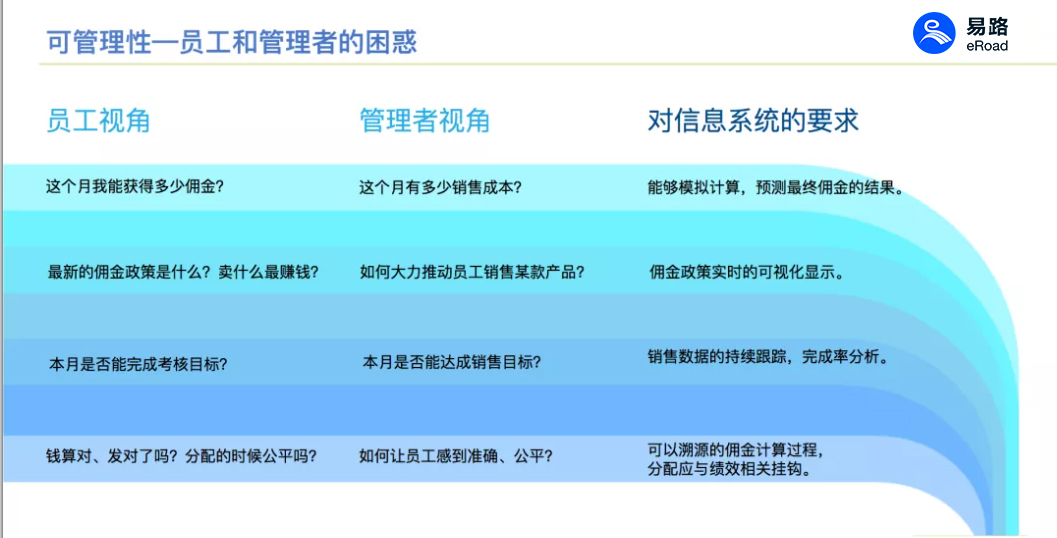 可管理性—员工和管理者的困惑

易路
eRoad

| 员工视角 | 管理者视角 | 对信息系统的要求 |
|---|---|---|
| 这个月我能获得多少佣金? | 这个月有多少销售成本? | 能够模拟计算，预测最终佣金的结果。 |
| 最新的佣金政策是什么？卖什么最赚钱? | 如何大力推动员工销售某款产品? | 佣金政策实时的可视化显示。 |
| 本月是否能完成考核目标? | 本月是否能达成销售目标? | 销售数据的持续跟踪，完成率分析。 |
| 钱算对、发对了吗？分配的时候公平吗? | 如何让员工感到准确、公平? | 可以溯源的佣金计算过程，分配应与绩效相关挂钩。 |